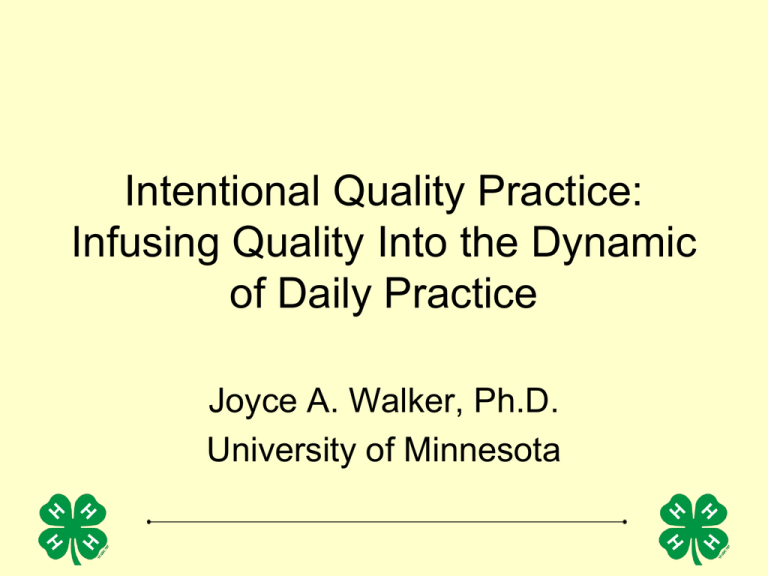 Intentional Quality Practice: Infusing Quality Into the Dynamic of Daily Practice

Joyce A. Walker, Ph.D.
University of Minnesota

H H H H

H H H H